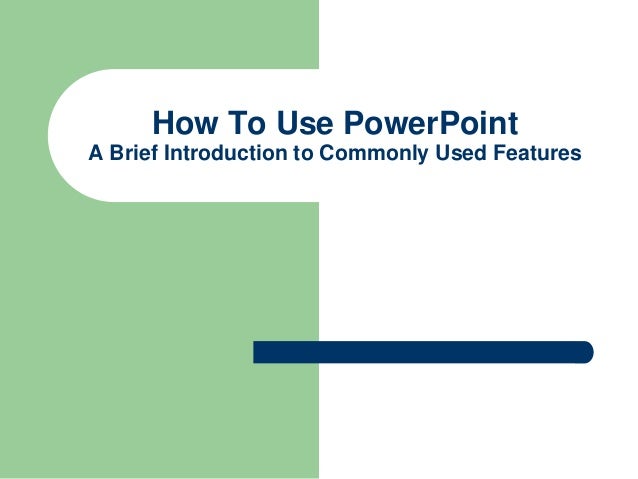 How To Use PowerPoint
A Brief Introduction to Commonly Used Features